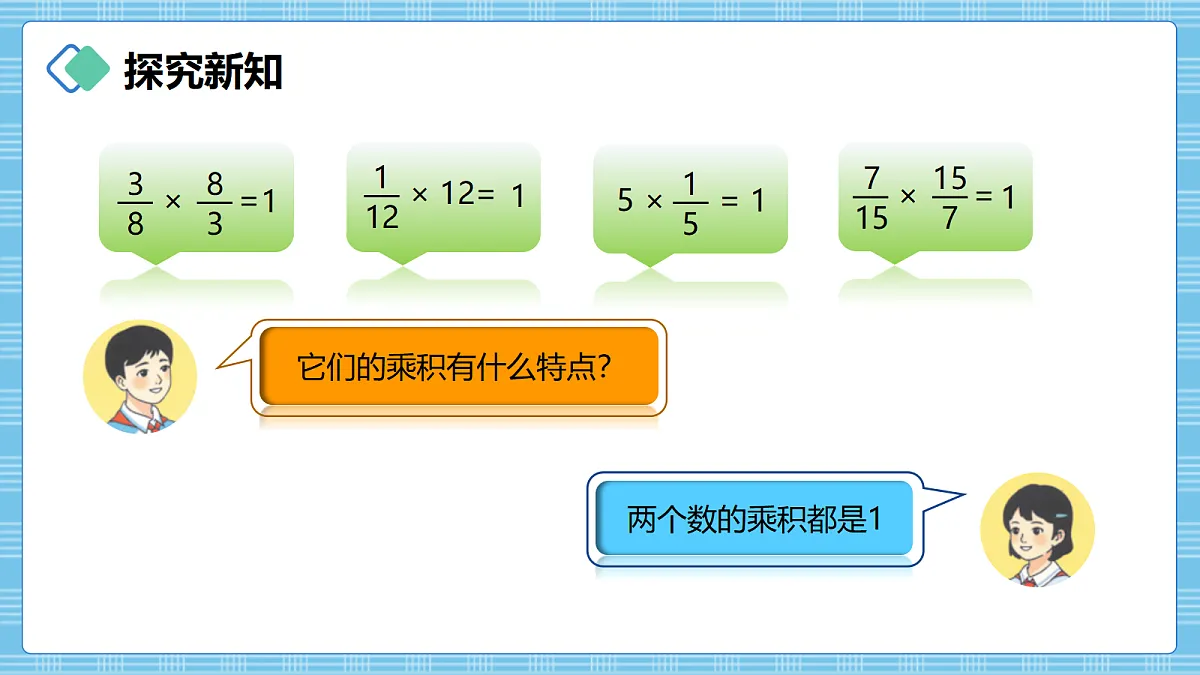 探究新知

$\frac{3}{8} \times \frac{8}{3} = 1$

$\frac{1}{12} \times 12 = 1$

$5 \times \frac{1}{5} = 1$

$\frac{7}{15} \times \frac{15}{7} = 1$

它们的乘积有什么特点?

两个数的乘积都是1